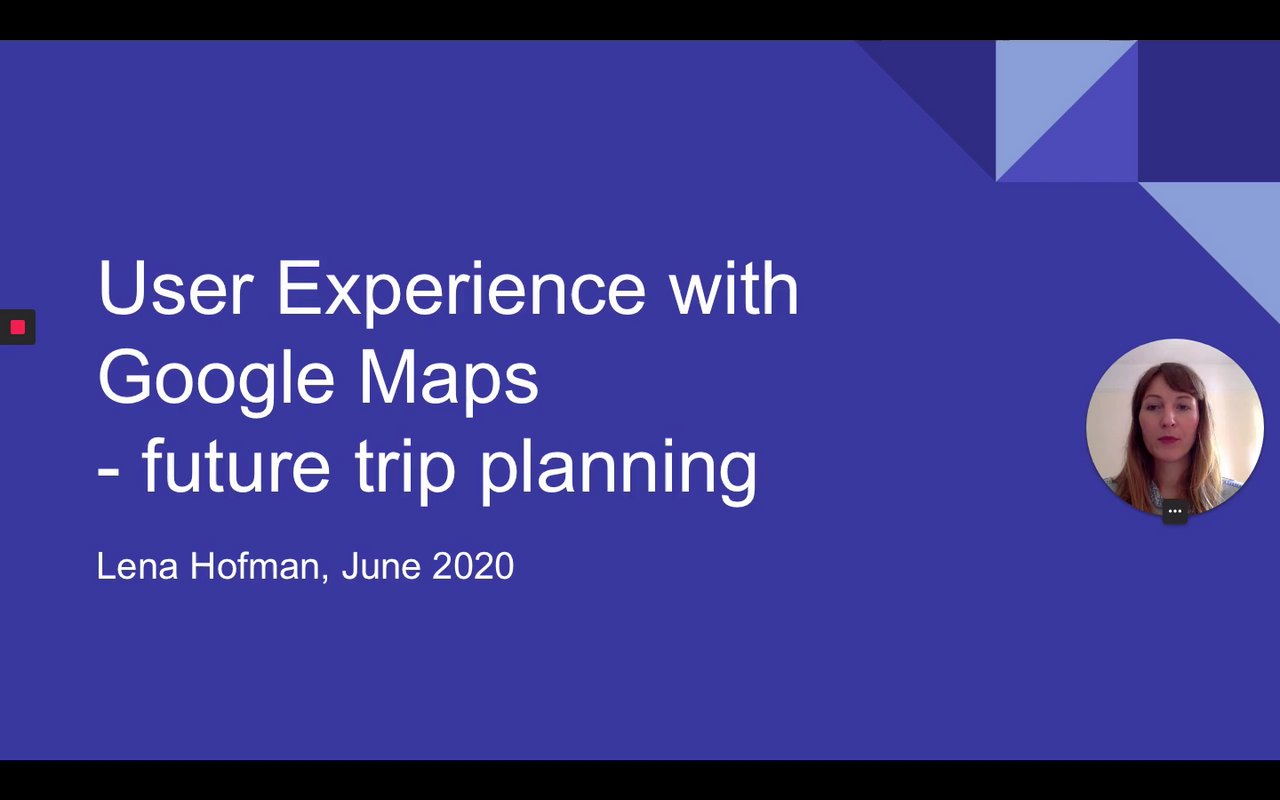 User Experience with Google Maps
- future trip planning

Lena Hofman, June 2020